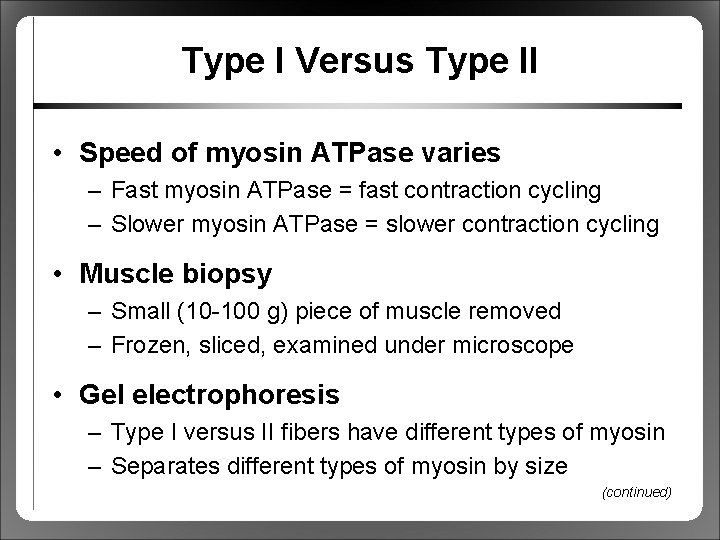 Type I Versus Type II

• Speed of myosin ATPase varies
– Fast myosin ATPase = fast contraction cycling
– Slower myosin ATPase = slower contraction cycling

• Muscle biopsy
– Small (10-100 g) piece of muscle removed
– Frozen, sliced, examined under microscope

• Gel electrophoresis
– Type I versus II fibers have different types of myosin
– Separates different types of myosin by size

(continued)